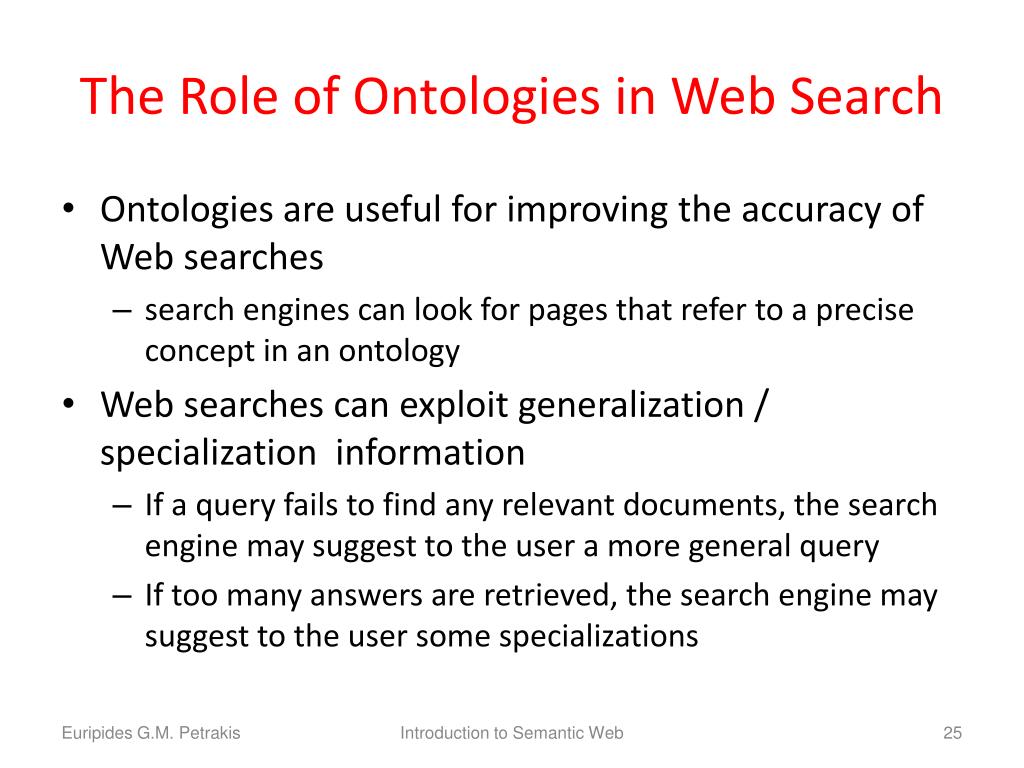 The Role of Ontologies in Web Search

• Ontologies are useful for improving the accuracy of Web searches
– search engines can look for pages that refer to a precise concept in an ontology
• Web searches can exploit generalization / specialization information
– If a query fails to find any relevant documents, the search engine may suggest to the user a more general query
– If too many answers are retrieved, the search engine may suggest to the user some specializations

Euripides G.M. Petrakis
Introduction to Semantic Web
25